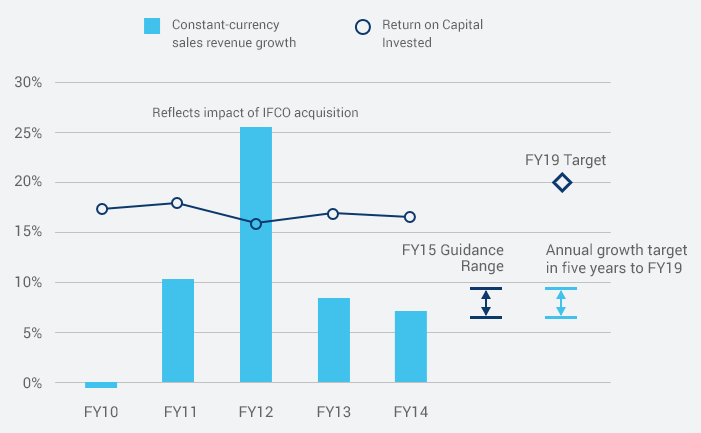 Constant-currency sales revenue growth

Return on Capital Invested

30%
25%
20%
15%
10%
5%
0%

Reflects impact of IFCO acquisition

FY19 Target

FY15 Guidance Range

Annual growth target in five years to FY19

FY10
FY11
FY12
FY13
FY14